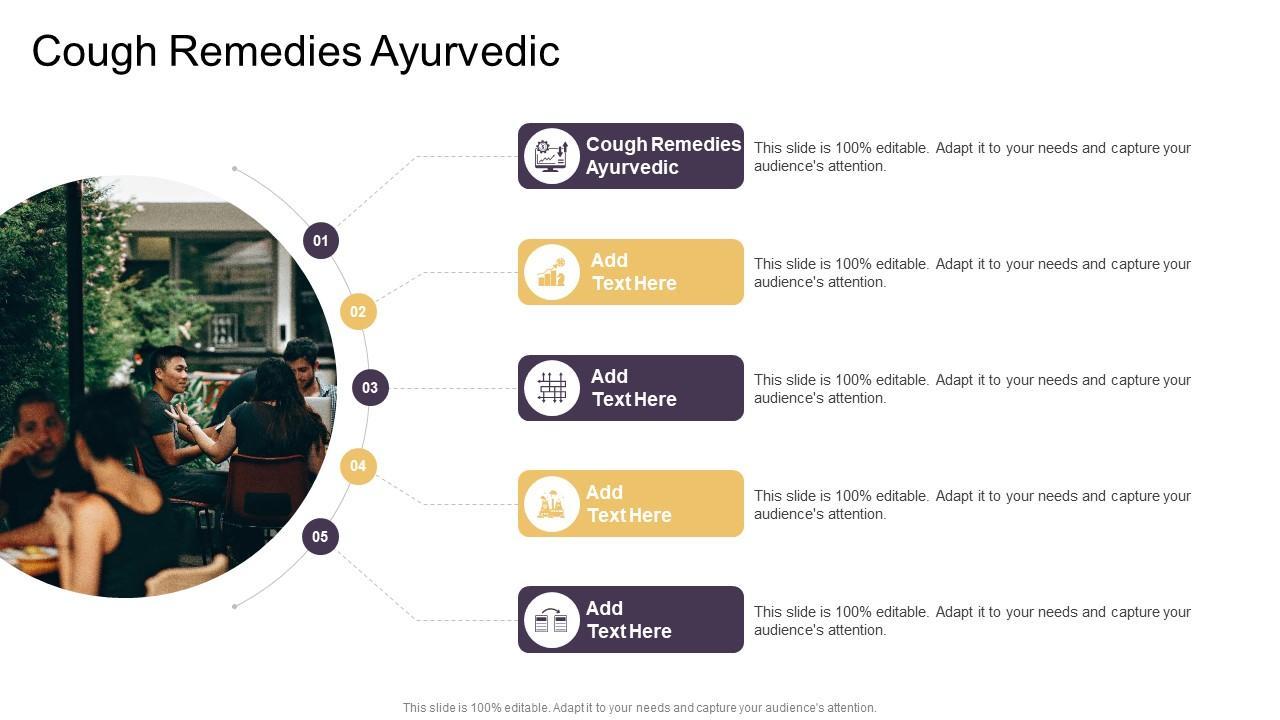 Cough Remedies Ayurvedic

01

02

03

04

05

Cough Remedies Ayurvedic

This slide is 100% editable. Adapt it to your needs and capture your audience's attention.

Add Text Here

This slide is 100% editable. Adapt it to your needs and capture your audience's attention.

Add Text Here

This slide is 100% editable. Adapt it to your needs and capture your audience's attention.

Add Text Here

This slide is 100% editable. Adapt it to your needs and capture your audience's attention.

Add Text Here

This slide is 100% editable. Adapt it to your needs and capture your audience's attention.

This slide is 100% editable. Adapt it to your needs and capture your audience's attention.